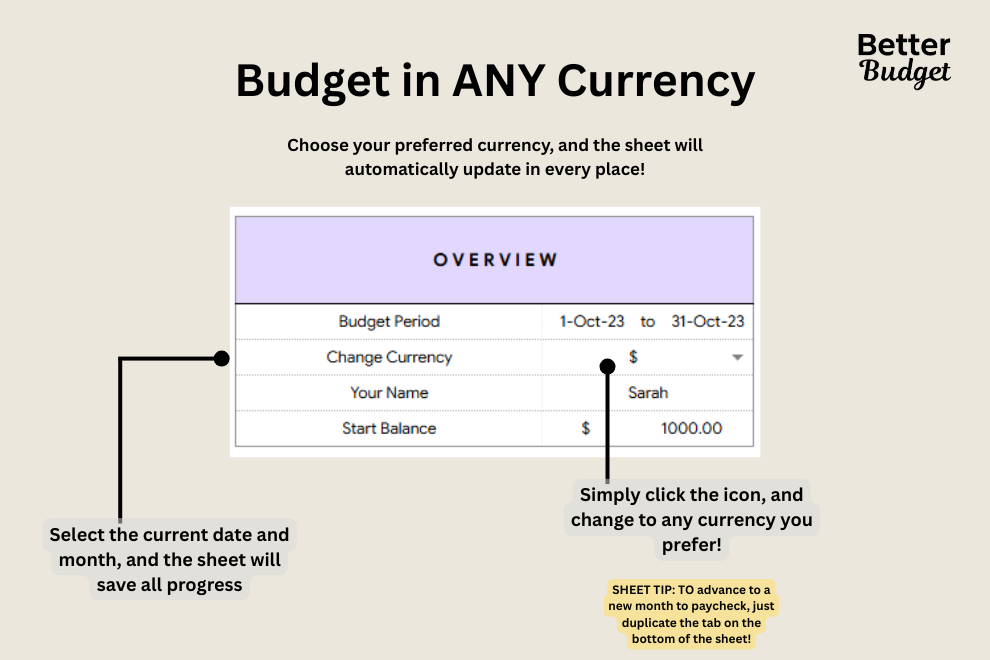 Better Budget

Budget in ANY Currency

Choose your preferred currency, and the sheet will automatically update in every place!

| OVERVIEW | |
|---|---|
| Budget Period | 1-Oct-23 to 31-Oct-23 |
| Change Currency | $ |
| Your Name | Sarah |
| Start Balance | $ 1000.00 |

Select the current date and month, and the sheet will save all progress

Simply click the icon, and change to any currency you prefer!

SHEET TIP: TO advance to a new month to paycheck, just duplicate the tab on the bottom of the sheet!